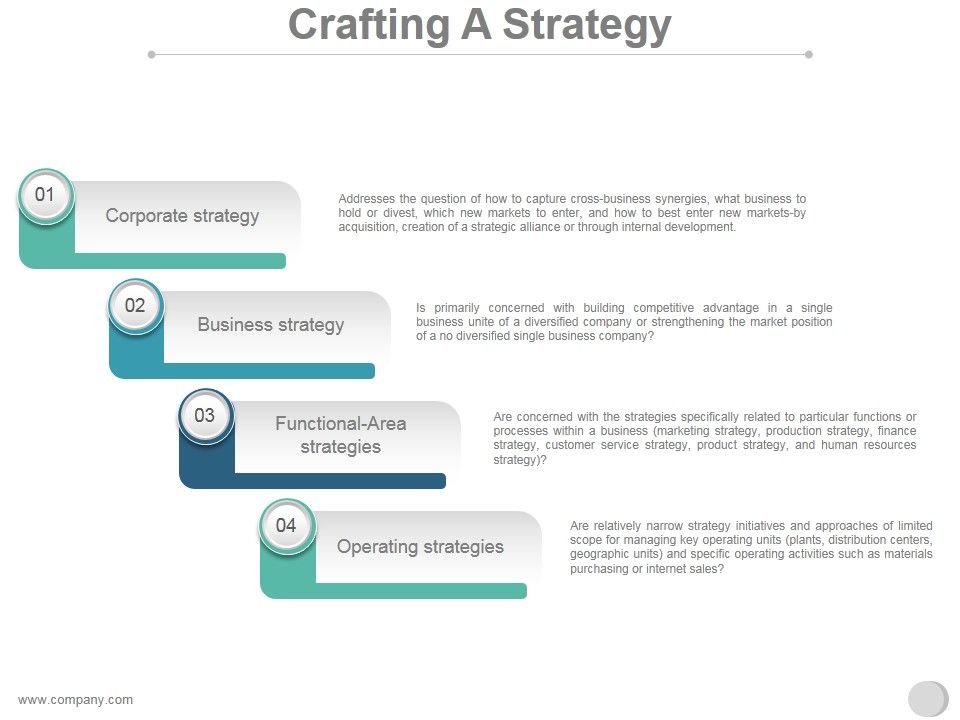 Crafting A Strategy

01
Corporate strategy

Addresses the question of how to capture cross-business synergies, what business to hold or divest, which new markets to enter, and how to best enter new markets-by acquisition, creation of a strategic alliance or through internal development.

02
Business strategy

Is primarily concerned with building competitive advantage in a single business unite of a diversified company or strengthening the market position of a no diversified single business company?

03
Functional-Area strategies

Are concerned with the strategies specifically related to particular functions or processes within a business (marketing strategy, production strategy, finance strategy, customer service strategy, product strategy, and human resources strategy)?

04
Operating strategies

Are relatively narrow strategy initiatives and approaches of limited scope for managing key operating units (plants, distribution centers, geographic units) and specific operating activities such as materials purchasing or internet sales?

www.company.com